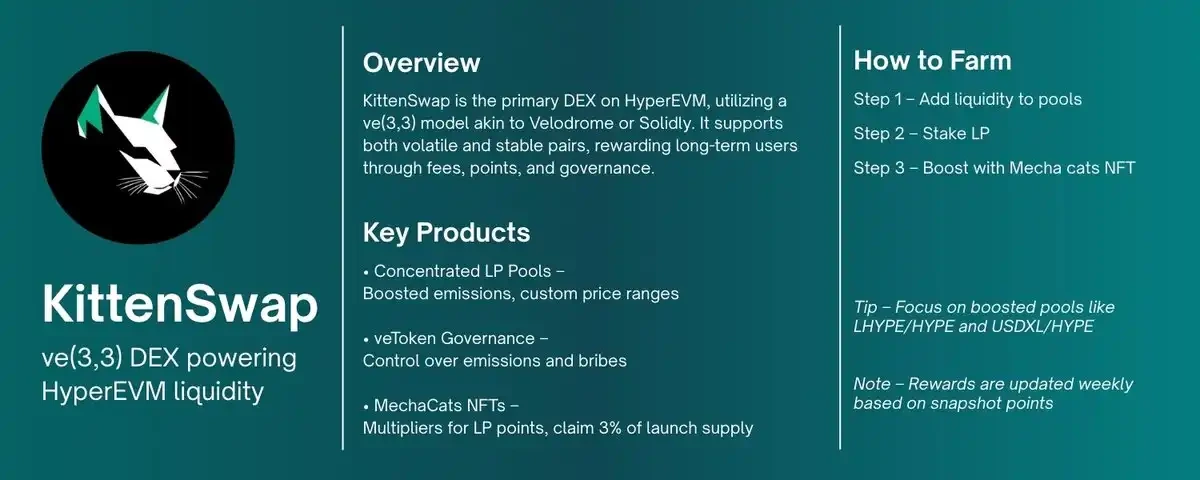 KittenSwap

ve(3,3) DEX powering HyperEVM liquidity

Overview

KittenSwap is the primary DEX on HyperEVM, utilizing a ve(3,3) model akin to Velodrome or Solidly. It supports both volatile and stable pairs, rewarding long-term users through fees, points, and governance.

Key Products

• Concentrated LP Pools –
Boosted emissions, custom price ranges

• veToken Governance –
Control over emissions and bribes

• MechaCats NFTs –
Multipliers for LP points, claim 3% of launch supply

How to Farm

Step 1 – Add liquidity to pools

Step 2 – Stake LP

Step 3 – Boost with Mecha cats NFT

Tip – Focus on boosted pools like LHYPE/HYPE and USDXL/HYPE

Note – Rewards are updated weekly based on snapshot points